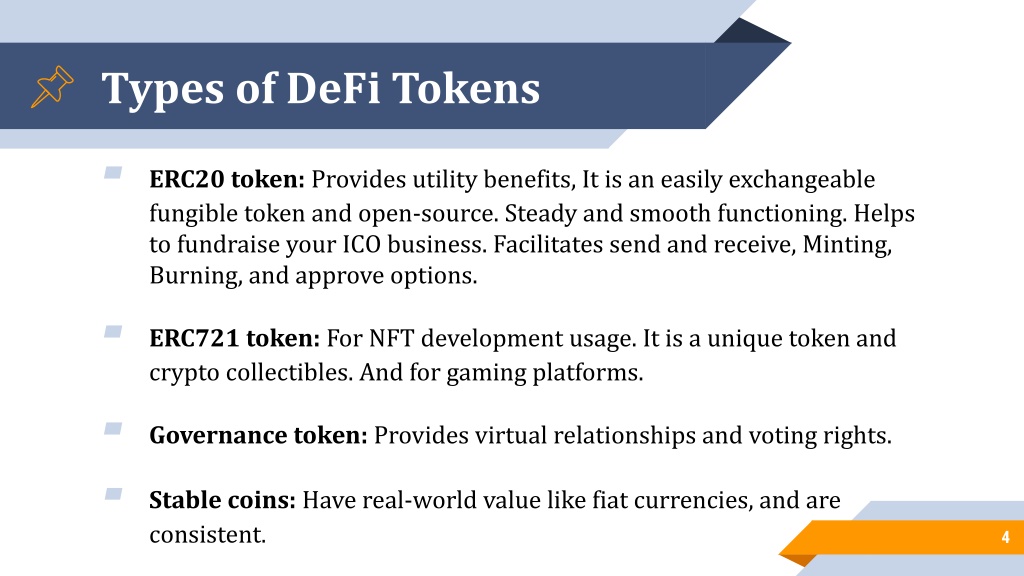 Types of DeFi Tokens

ERC20 token: Provides utility benefits, It is an easily exchangeable fungible token and open-source. Steady and smooth functioning. Helps to fundraise your ICO business. Facilitates send and receive, Minting, Burning, and approve options.

ERC721 token: For NFT development usage. It is a unique token and crypto collectibles. And for gaming platforms.

Governance token: Provides virtual relationships and voting rights.

Stable coins: Have real-world value like fiat currencies, and are consistent.

4